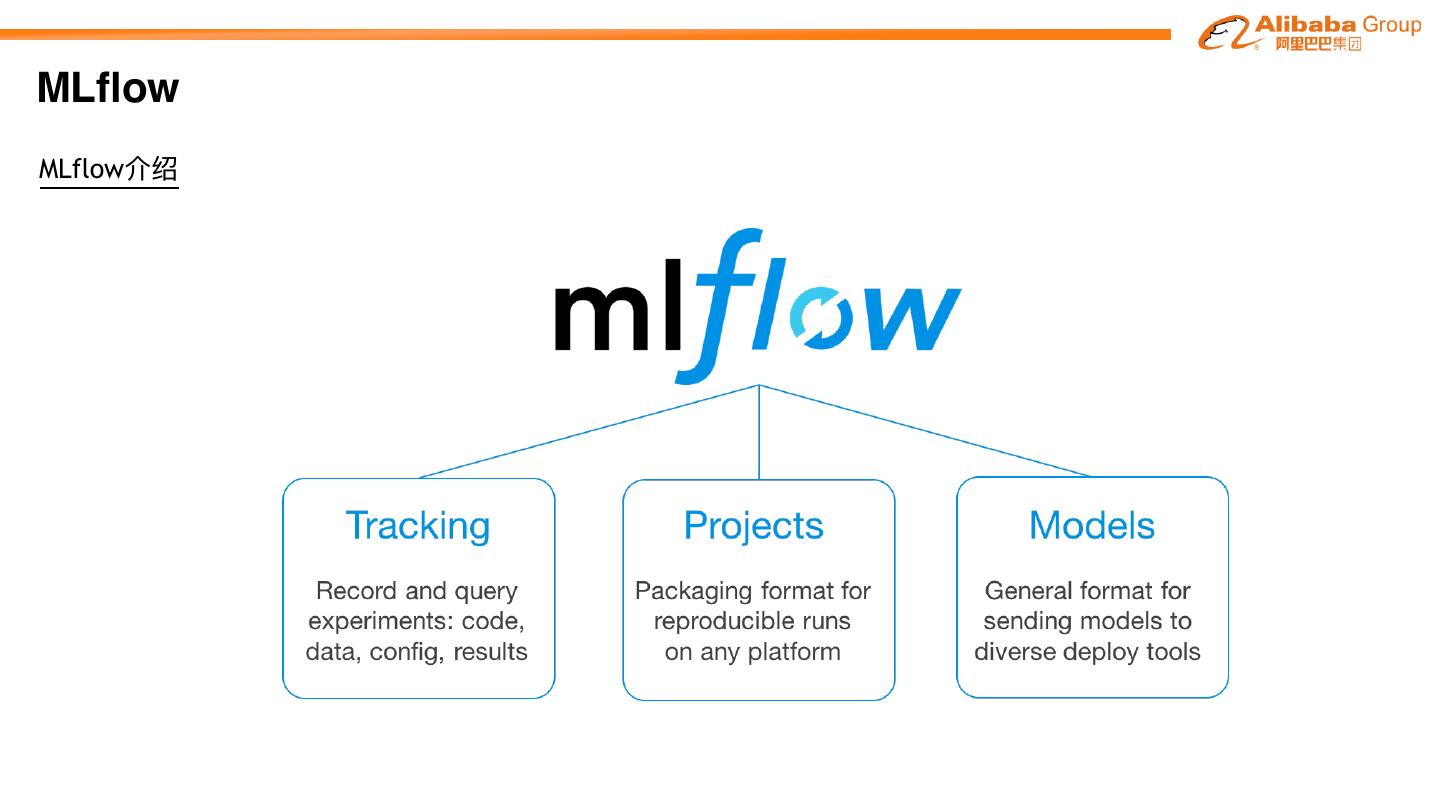 Alibaba Group
阿里巴巴集团

MLflow

MLflow介绍

mlflow

Tracking

Record and query experiments: code, data, config, results

Projects

Packaging format for reproducible runs on any platform

Models

General format for sending models to diverse deploy tools